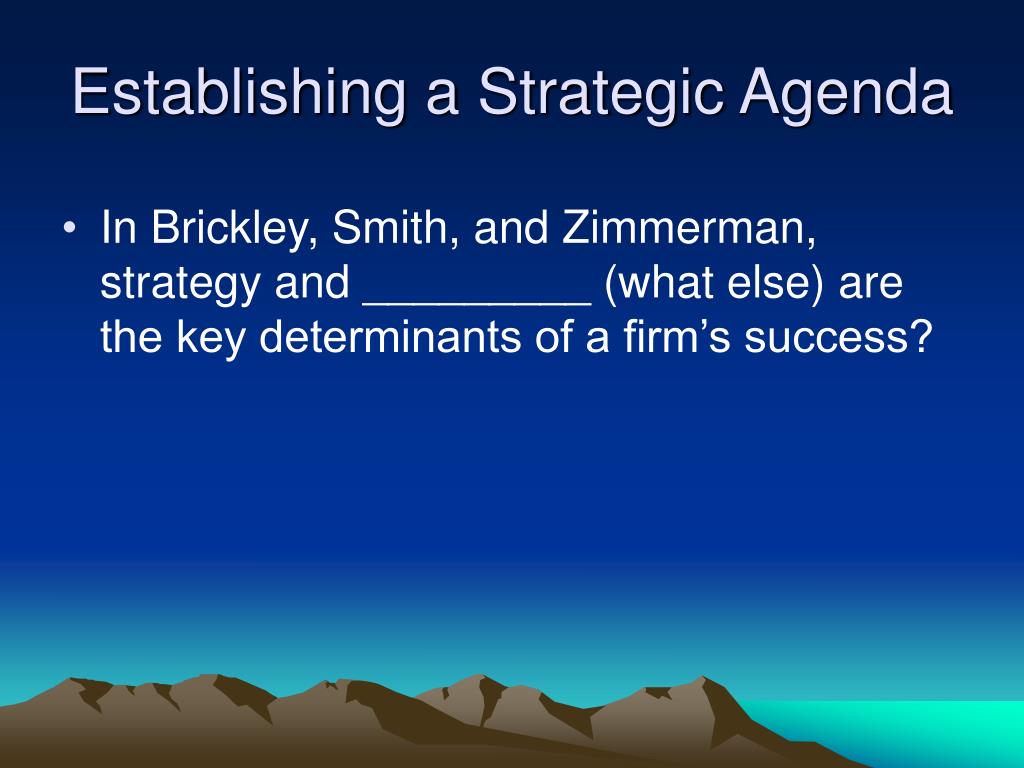 Establishing a Strategic Agenda

• In Brickley, Smith, and Zimmerman, strategy and __________ (what else) are the key determinants of a firm’s success?